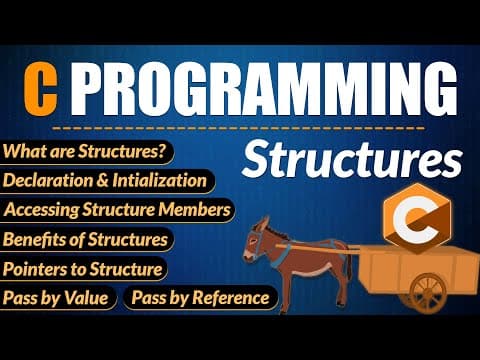 C PROGRAMMING

Structures

What are Structures?

Declaration & Intialization

Accessing Structure Members

Benefits of Structures

Pointers to Structure

Pass by Value

Pass by Reference

C